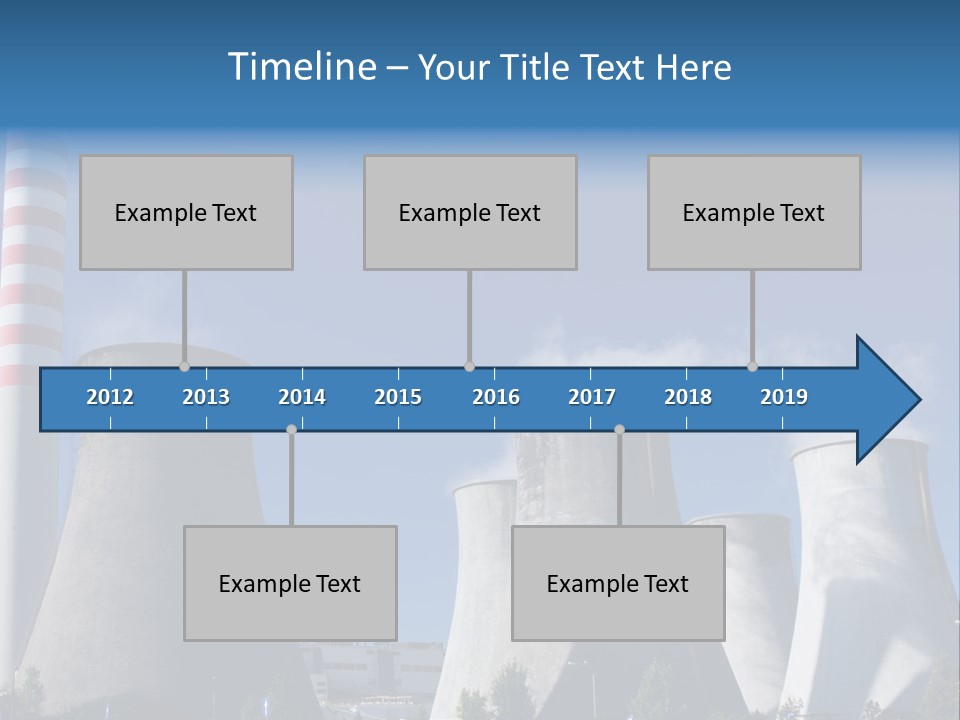 Timeline – Your Title Text Here

Example Text

Example Text

Example Text

2012 2013 2014 2015 2016 2017 2018 2019

Example Text

Example Text